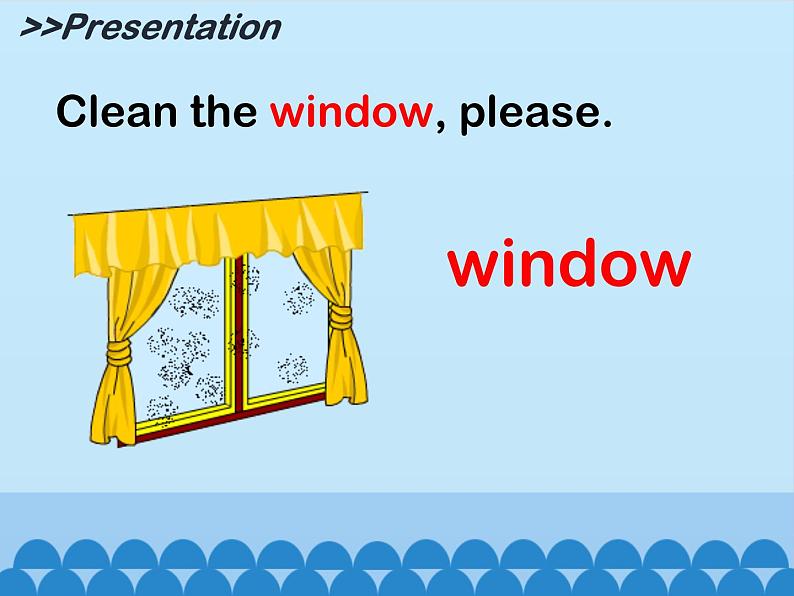 >>Presentation

Clean the window, please.

window